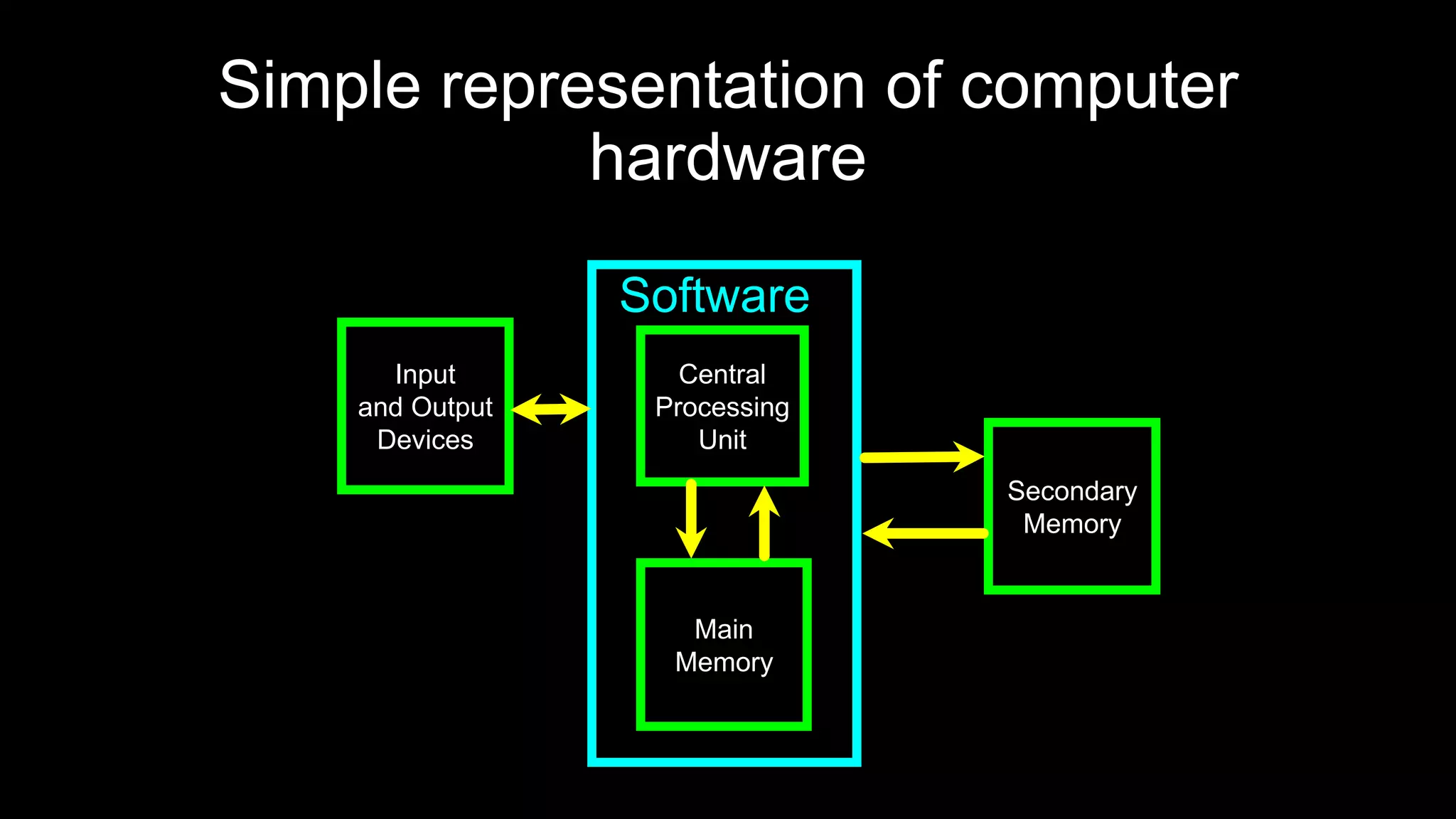 Simple representation of computer hardware

Input and Output Devices

Software

Central Processing Unit

Main Memory

Secondary Memory